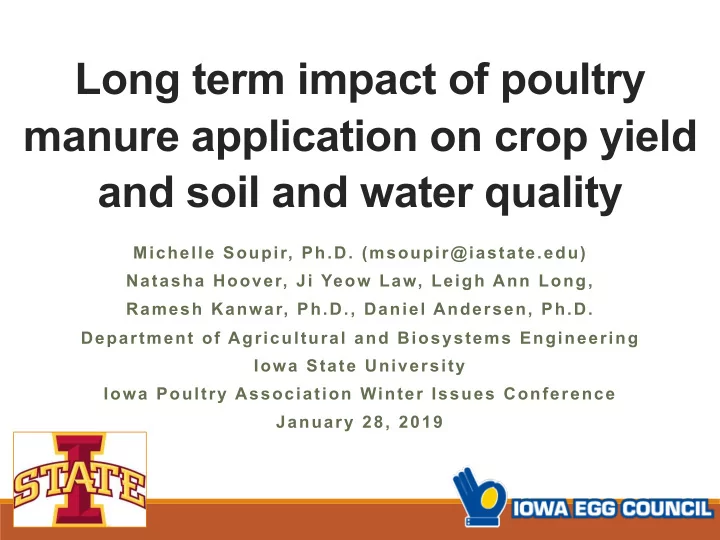 Long term impact of poultry manure application on crop yield and soil and water quality

Michelle Soupir, Ph.D. (msoupir@iastate.edu)
Natasha Hoover, Ji Yeow Law, Leigh Ann Long,
Ramesh Kanwar, Ph.D., Daniel Andersen, Ph.D.
Department of Agricultural and Biosystems Engineering
Iowa State University
Iowa Poultry Association Winter Issues Conference
January 28, 2019

I STATE

IOWA EGG COUNCIL